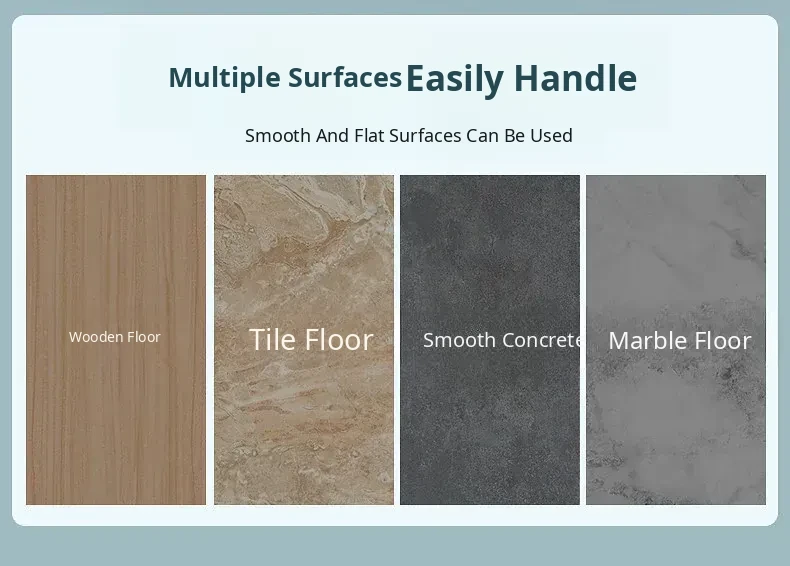 Multiple Surfaces Easily Handle

Smooth And Flat Surfaces Can Be Used

Wooden Floor

Tile Floor

Smooth Concrete

Marble Floor